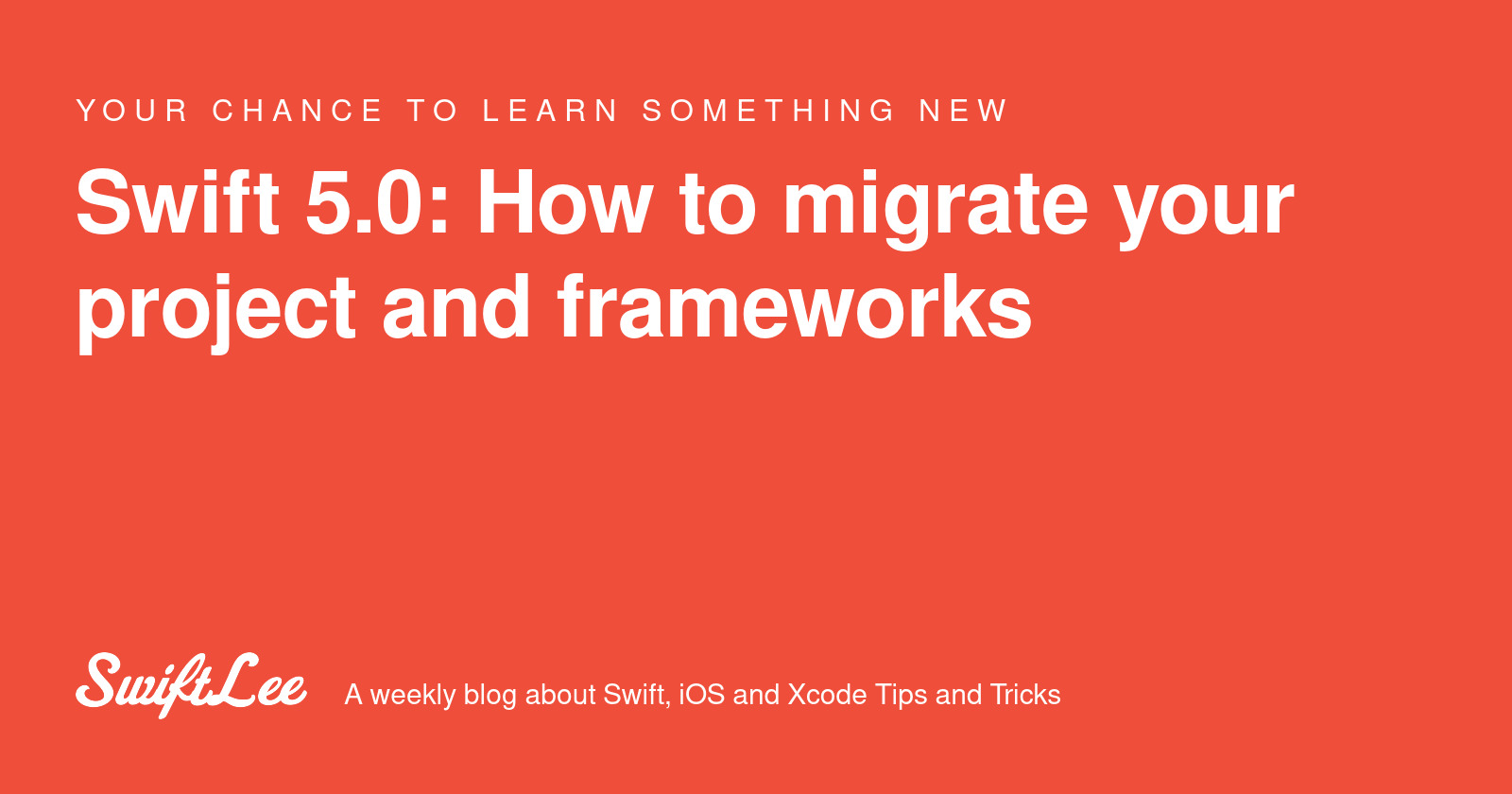 YOUR CHANCE TO LEARN SOMETHING NEW

Swift 5.0: How to migrate your project and frameworks

SwiftLee A weekly blog about Swift, iOS and Xcode Tips and Tricks